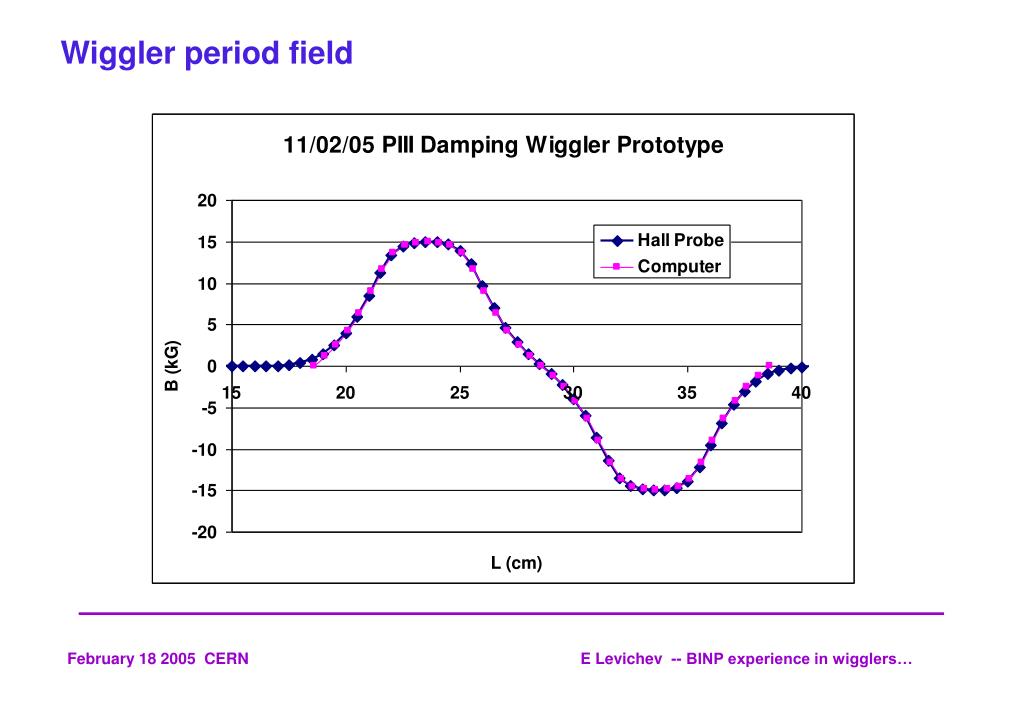 Wiggler period field

11/02/05 PIII Damping Wiggler Prototype

20
15
10
5
0
-5
-10
-15
-20

B (kG)

15
20
25
30
35
40

L (cm)

Hall Probe
Computer

February 18 2005 CERN

E Levichev -- BINP experience in wigglers…